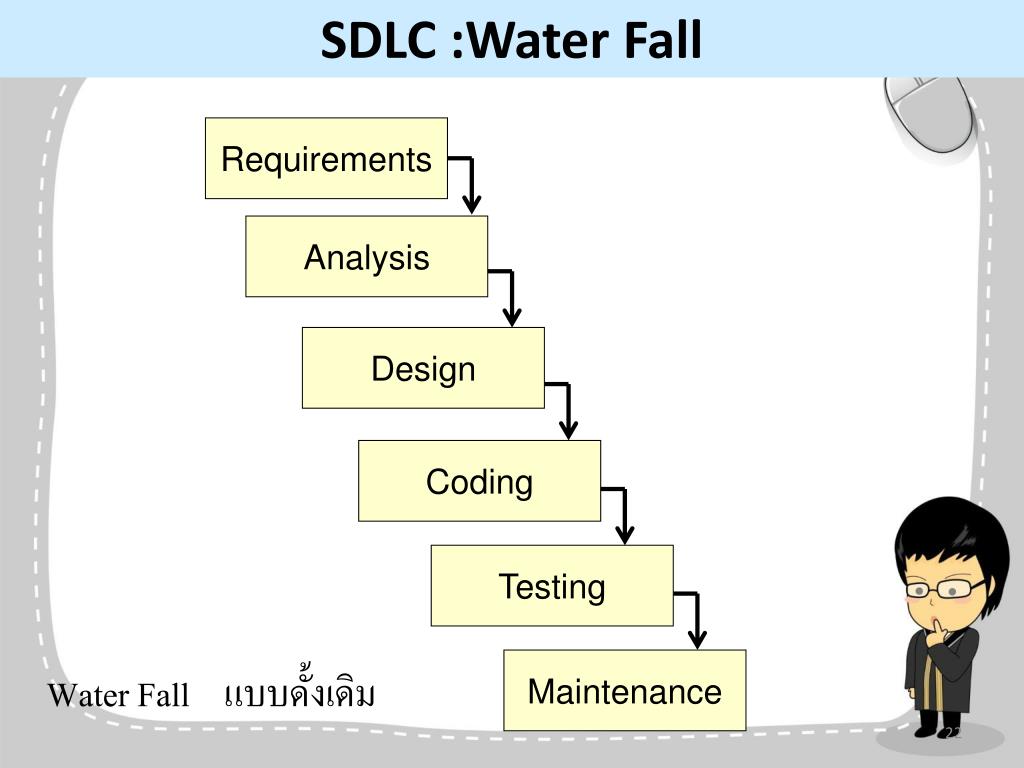 SDLC :Water Fall

Requirements

Analysis

Design

Coding

Testing

Maintenance

Water Fall แบบดั้งเดิม

22